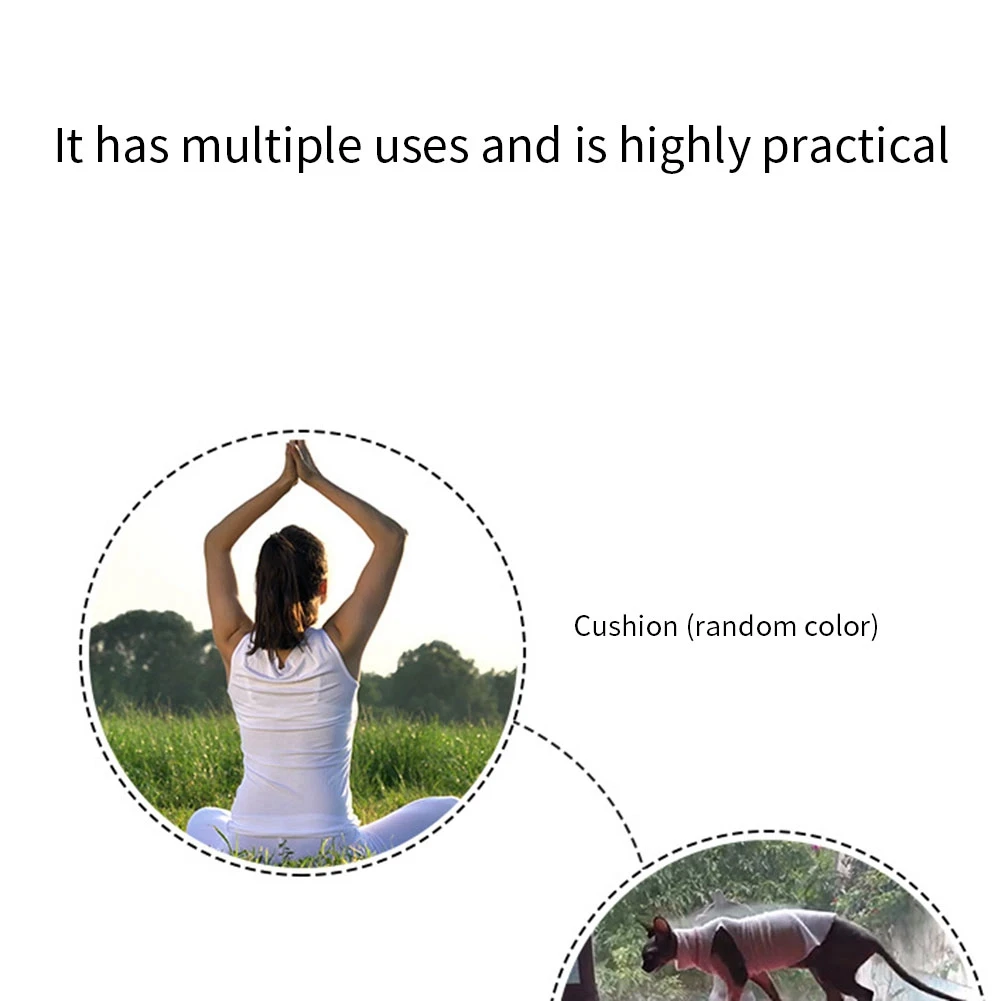 It has multiple uses and is highly practical

Cushion (random color)